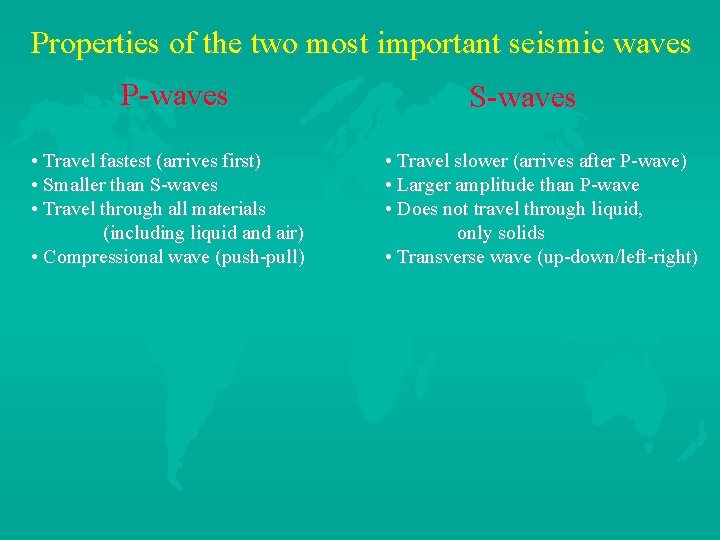 Properties of the two most important seismic waves

P-waves

• Travel fastest (arrives first)
• Smaller than S-waves
• Travel through all materials (including liquid and air)
• Compressional wave (push-pull)

S-waves

• Travel slower (arrives after P-wave)
• Larger amplitude than P-wave
• Does not travel through liquid, only solids
• Transverse wave (up-down/left-right)